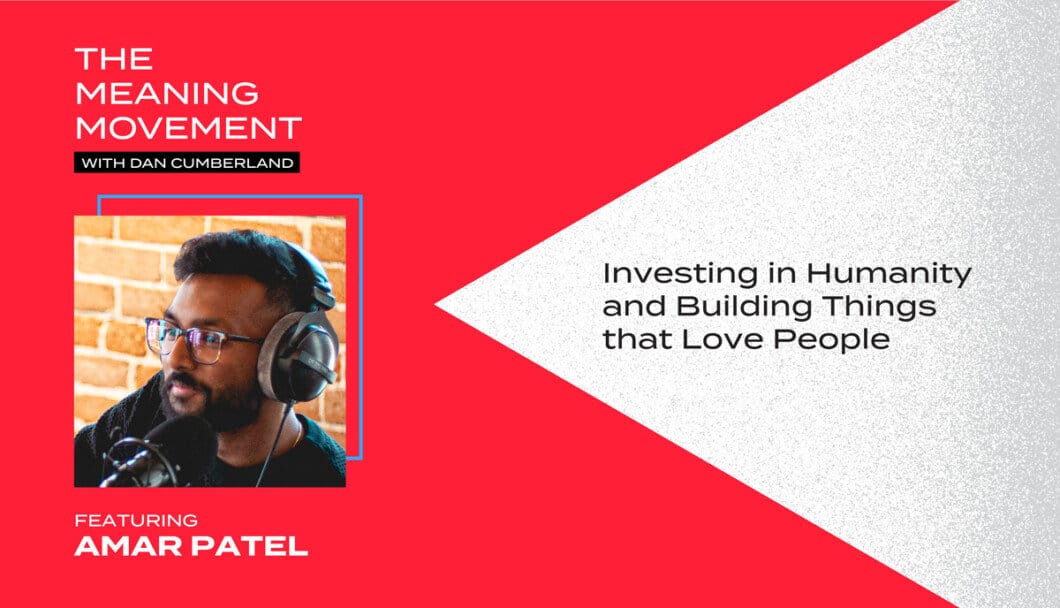 THE MEANING MOVEMENT
WITH DAN CUMBERLAND

FEATURING
AMAR PATEL

Investing in Humanity and Building Things that Love People